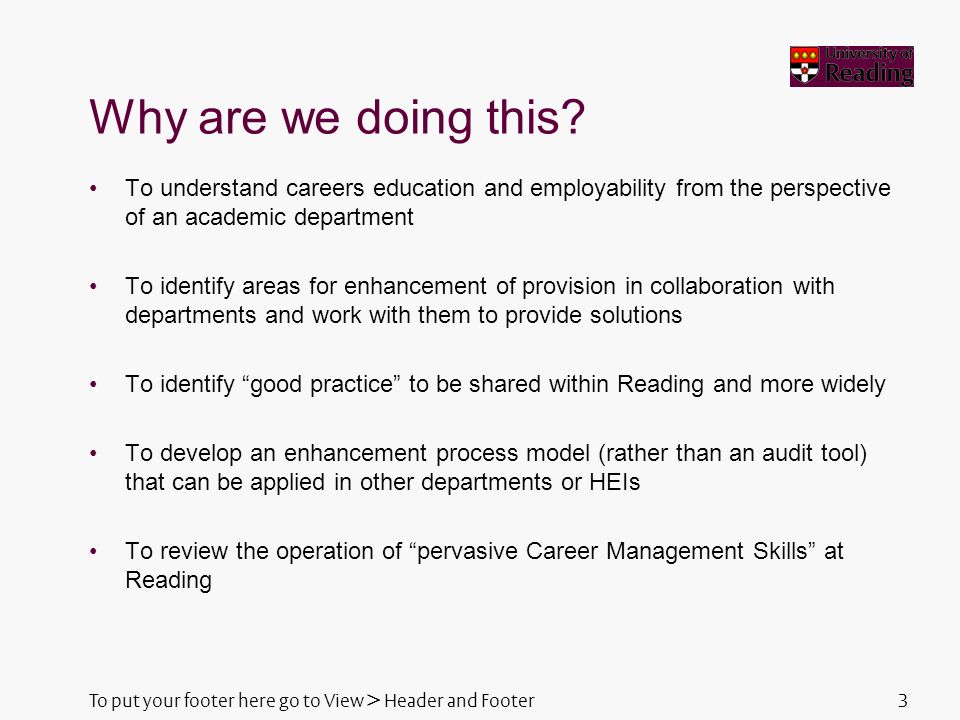 University of Reading

Why are we doing this?

• To understand careers education and employability from the perspective of an academic department

• To identify areas for enhancement of provision in collaboration with departments and work with them to provide solutions

• To identify “good practice” to be shared within Reading and more widely

• To develop an enhancement process model (rather than an audit tool) that can be applied in other departments or HEIs

• To review the operation of “pervasive Career Management Skills” at Reading

To put your footer here go to View > Header and Footer

3